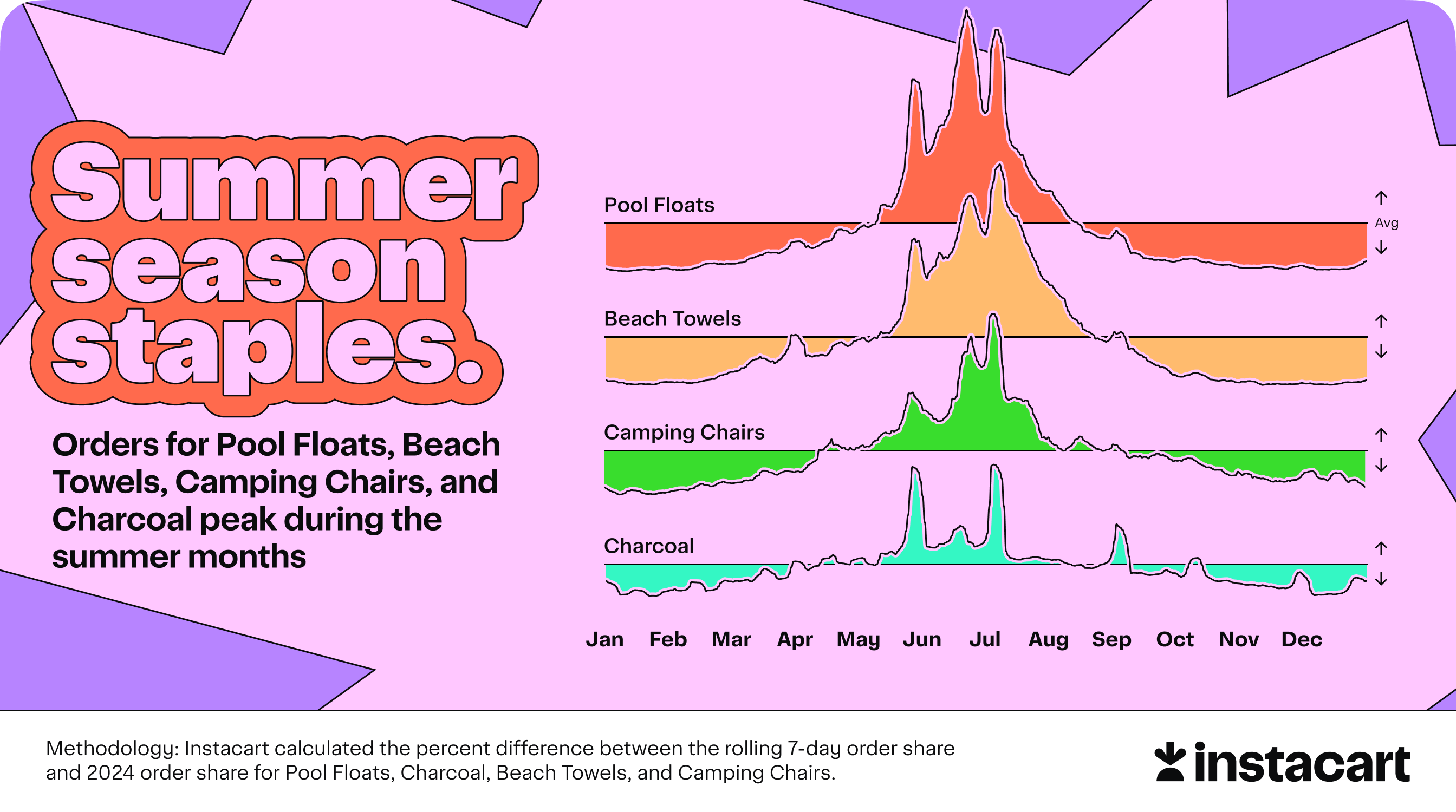 Summer season staples.

Orders for Pool Floats, Beach Towels, Camping Chairs, and Charcoal peak during the summer months

Pool Floats
↑
Avg
↓

Beach Towels
↑
↓

Camping Chairs
↑
↓

Charcoal
↑
↓

Jan Feb Mar Apr May Jun Jul Aug Sep Oct Nov Dec

Methodology: Instacart calculated the percent difference between the rolling 7-day order share and 2024 order share for Pool Floats, Charcoal, Beach Towels, and Camping Chairs.

instacart